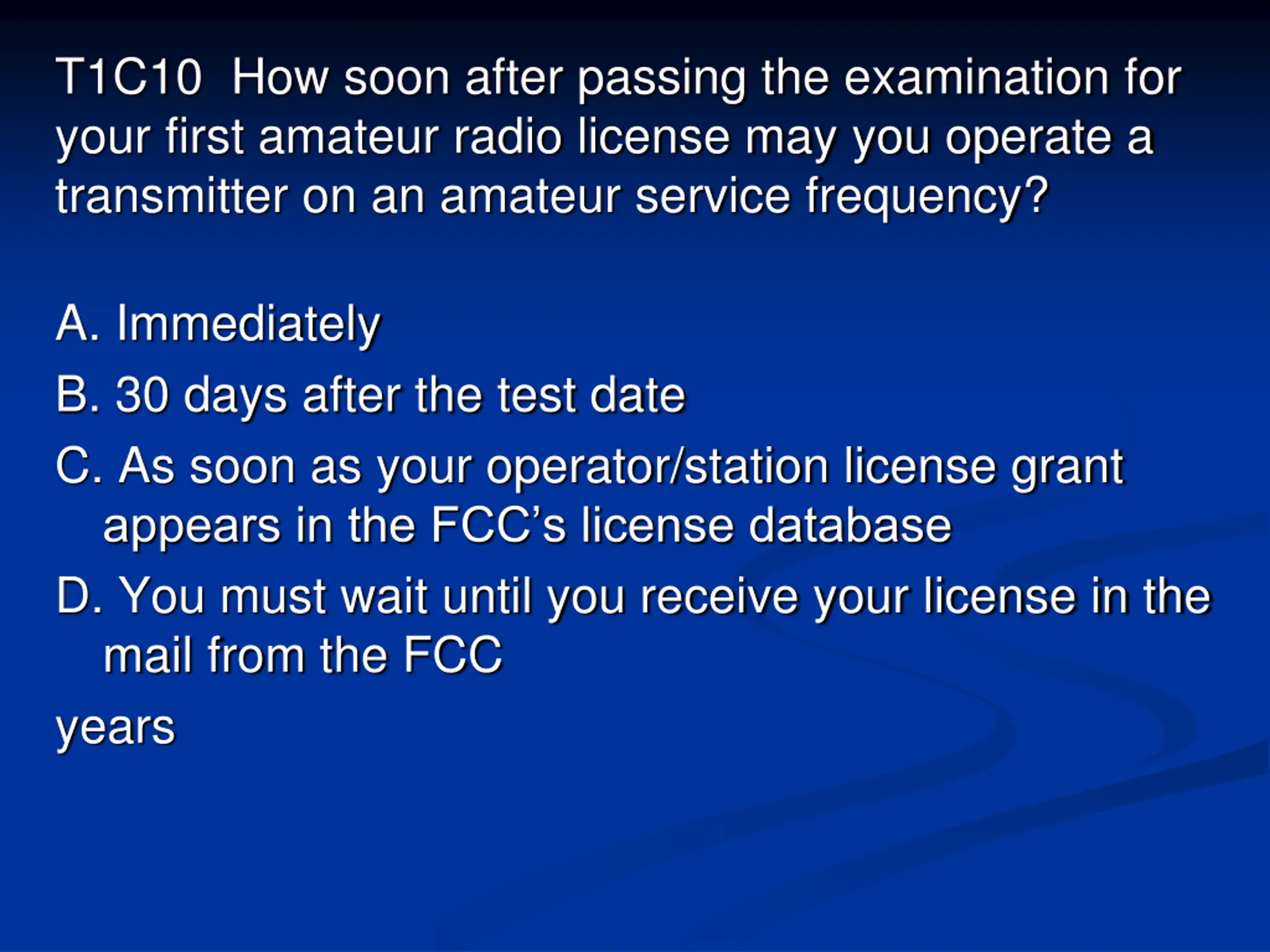 T1C10  How soon after passing the examination for your first amateur radio license may you operate a transmitter on an amateur service frequency?

A. Immediately
B. 30 days after the test date
C. As soon as your operator/station license grant appears in the FCC’s license database
D. You must wait until you receive your license in the mail from the FCC
years